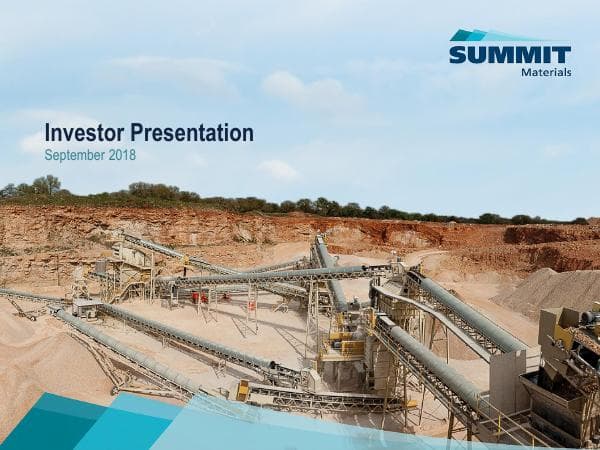 SUMMIT
Materials

Investor Presentation
September 2018